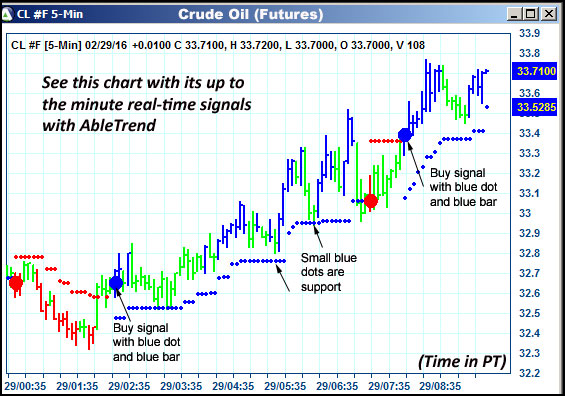 CL #F 5-Min

Crude Oil (Futures)

CL #F [5-Min] 02/29/16 +0.0100 C 33.7100, H 33.7200, L 33.7000, O 33.7000, V 108

See this chart with its up to the minute real-time signals with AbleTrend

Buy signal with blue dot and blue bar

Small blue dots are support

Buy signal with blue dot and blue bar

(Time in PT)

33.9
33.8
33.7100
33.6
33.5285
33.4
33.3
33.2
33.1
33
32.9
32.8
32.7
32.6
32.5
32.4
32.3
32.2

29/00:35 29/01:35 29/02:35 29/03:35 29/04:35 29/05:35 29/06:35 29/07:35 29/08:35